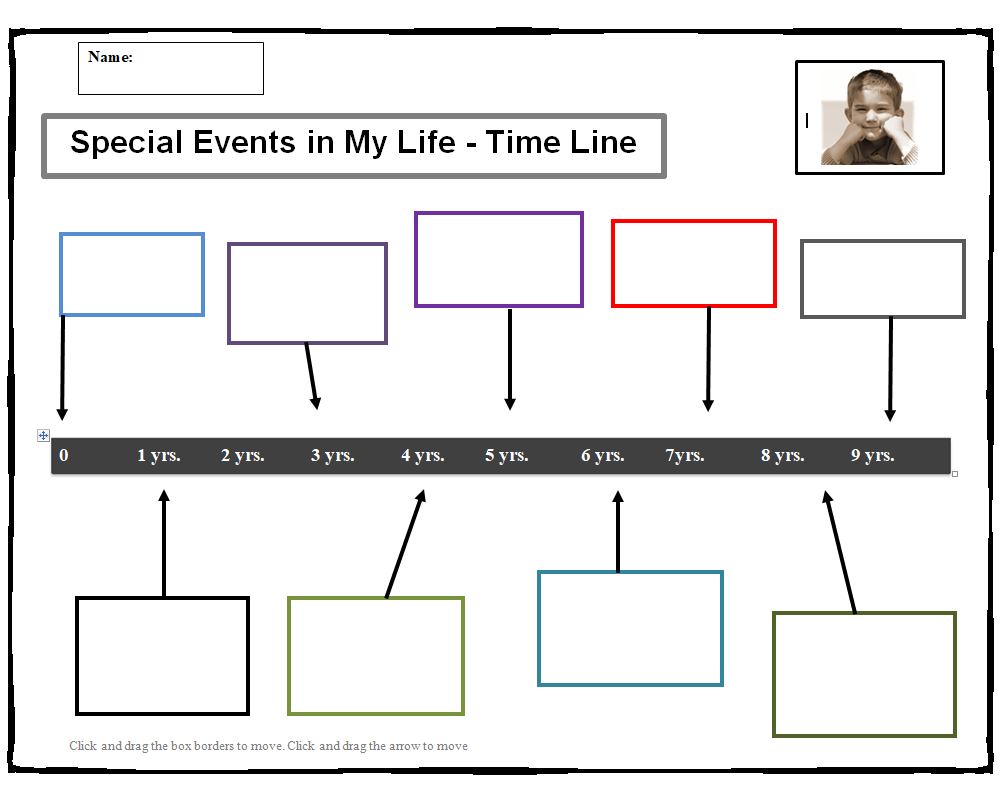 Name:

Special Events in My Life - Time Line

0 1 yrs. 2 yrs. 3 yrs. 4 yrs. 5 yrs. 6 yrs. 7yrs. 8 yrs. 9 yrs.

Click and drag the box borders to move. Click and drag the arrow to move